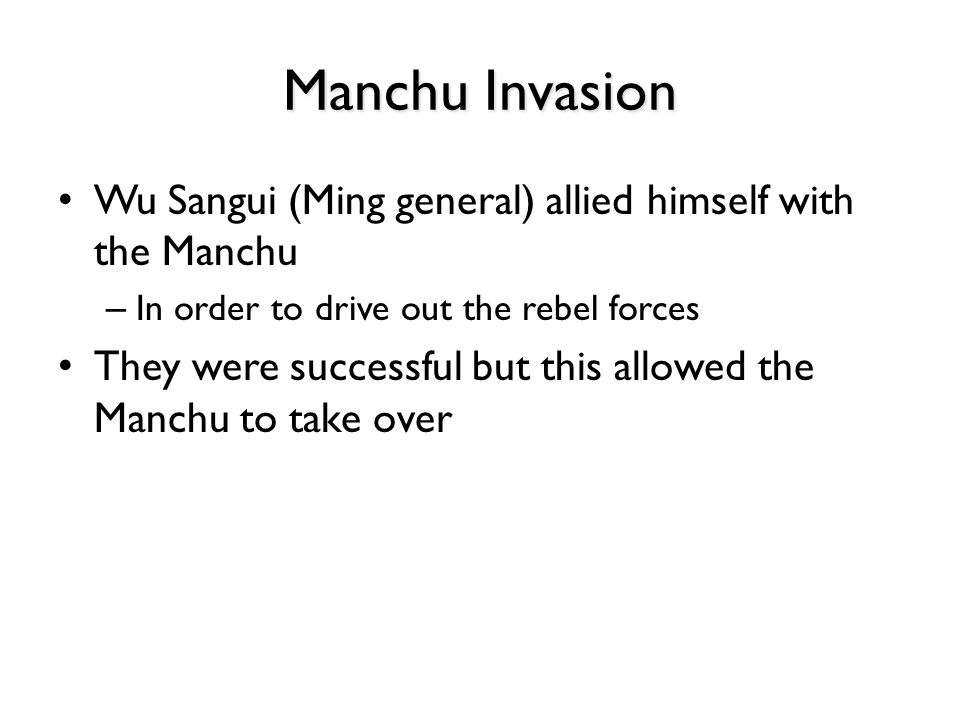 Manchu Invasion

• Wu Sangui (Ming general) allied himself with the Manchu
– In order to drive out the rebel forces
• They were successful but this allowed the Manchu to take over